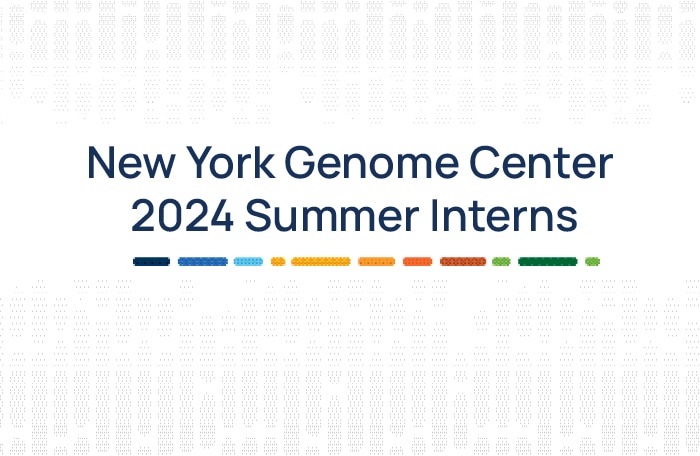 New York Genome Center
2024 Summer Interns